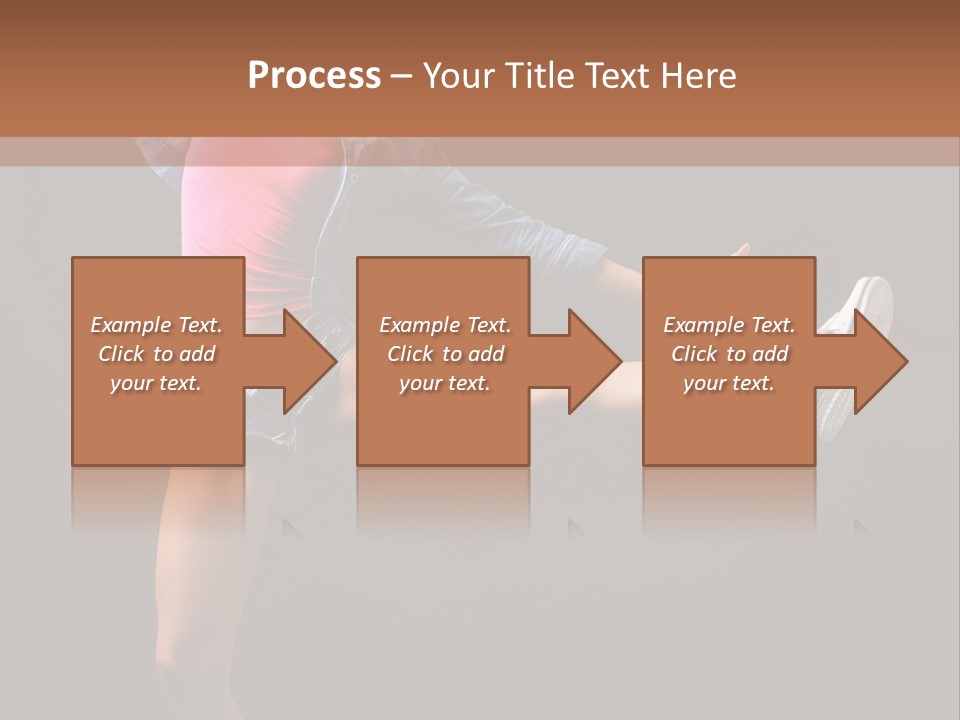 Process – Your Title Text Here

Example Text. Click to add your text.

Example Text. Click to add your text.

Example Text. Click to add your text.